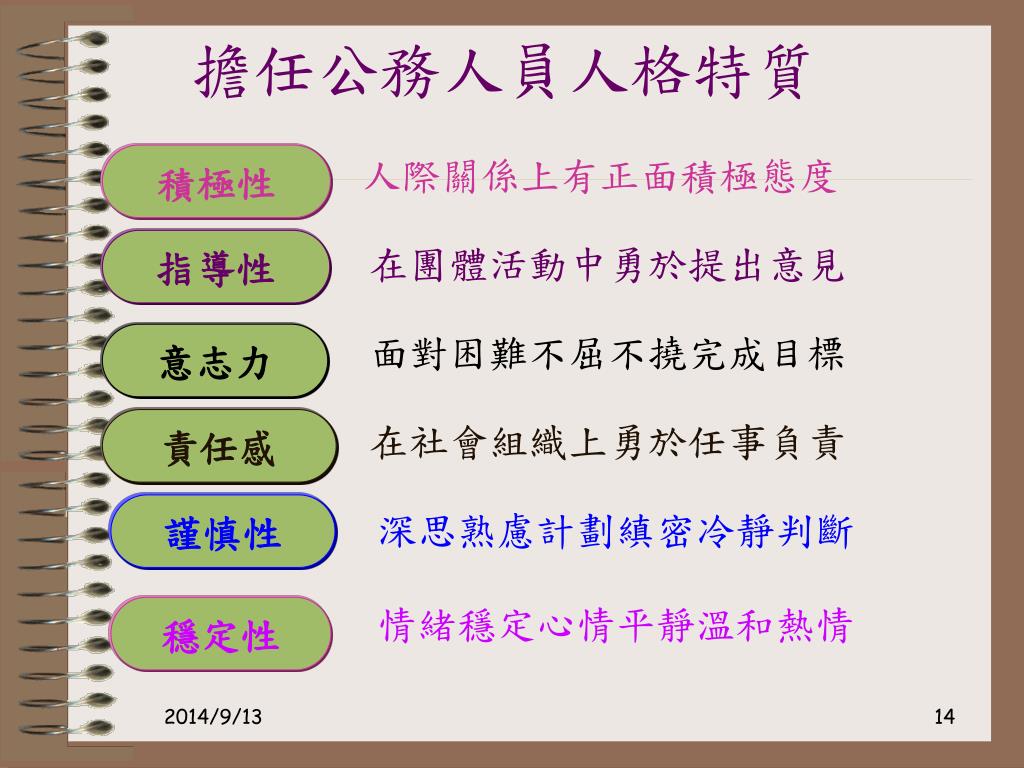 擔任公務人員人格特質

積極性 人際關係上有正面積極態度

指導性 在團體活動中勇於提出意見

意志力 面對困難不屈不撓完成目標

責任感 在社會組織上勇於任事負責

謹慎性 深思熟慮計劃縝密冷靜判斷

穩定性 情緒穩定心情平靜溫和熱情

2014/9/13

14